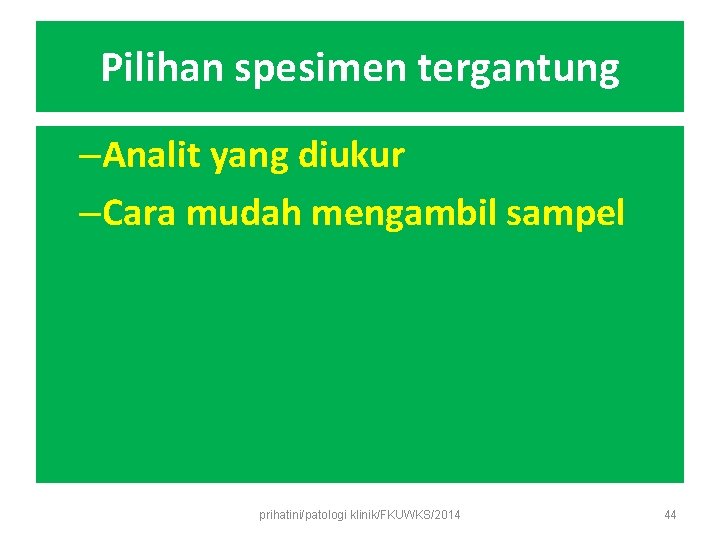 Pilihan spesimen tergantung

–Analit yang diukur

–Cara mudah mengambil sampel

prihatini/patologi klinik/FKUWKS/2014

44